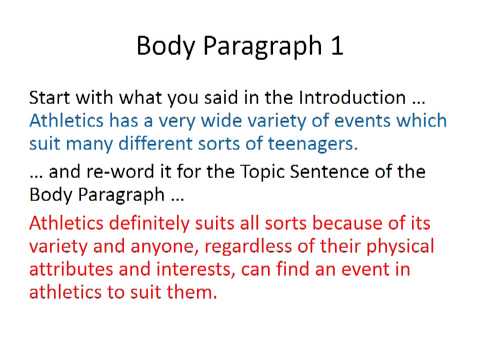 Body Paragraph 1

Start with what you said in the Introduction … Athletics has a very wide variety of events which suit many different sorts of teenagers.

… and re-word it for the Topic Sentence of the Body Paragraph …

Athletics definitely suits all sorts because of its variety and anyone, regardless of their physical attributes and interests, can find an event in athletics to suit them.